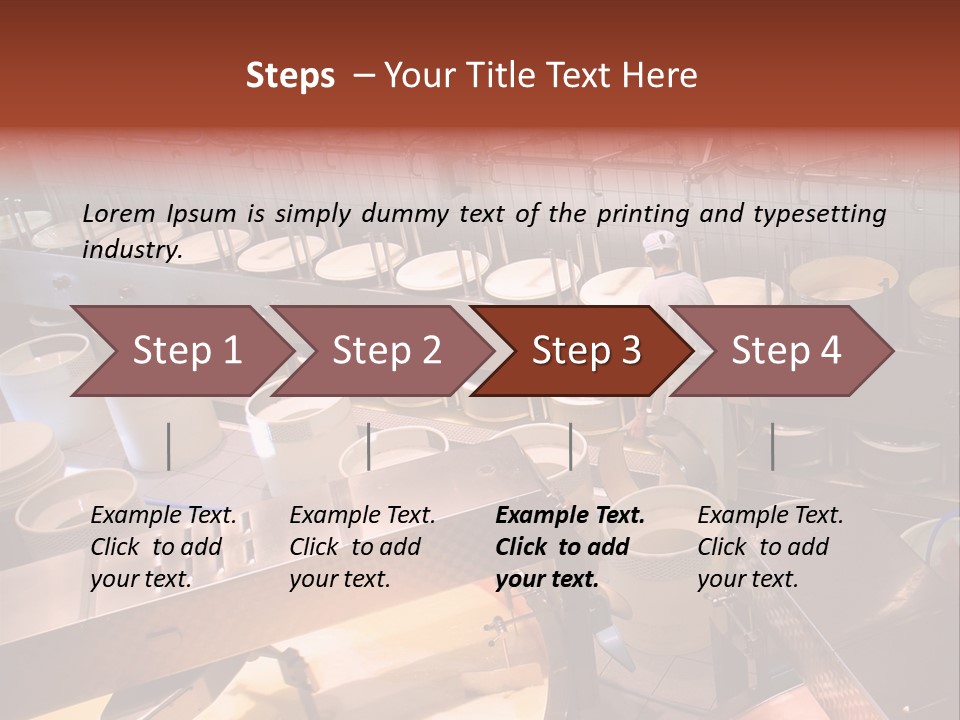 Steps – Your Title Text Here

Lorem Ipsum is simply dummy text of the printing and typesetting industry.

Step 1

Step 2

Step 3

Step 4

Example Text. Click to add your text.

Example Text. Click to add your text.

Example Text. Click to add your text.

Example Text. Click to add your text.